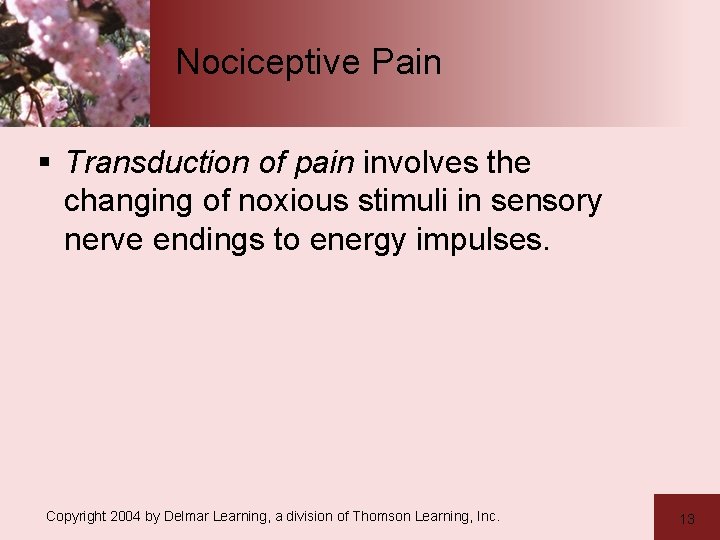 Nociceptive Pain

▪ Transduction of pain involves the changing of noxious stimuli in sensory nerve endings to energy impulses.

Copyright 2004 by Delmar Learning, a division of Thomson Learning, Inc.

13